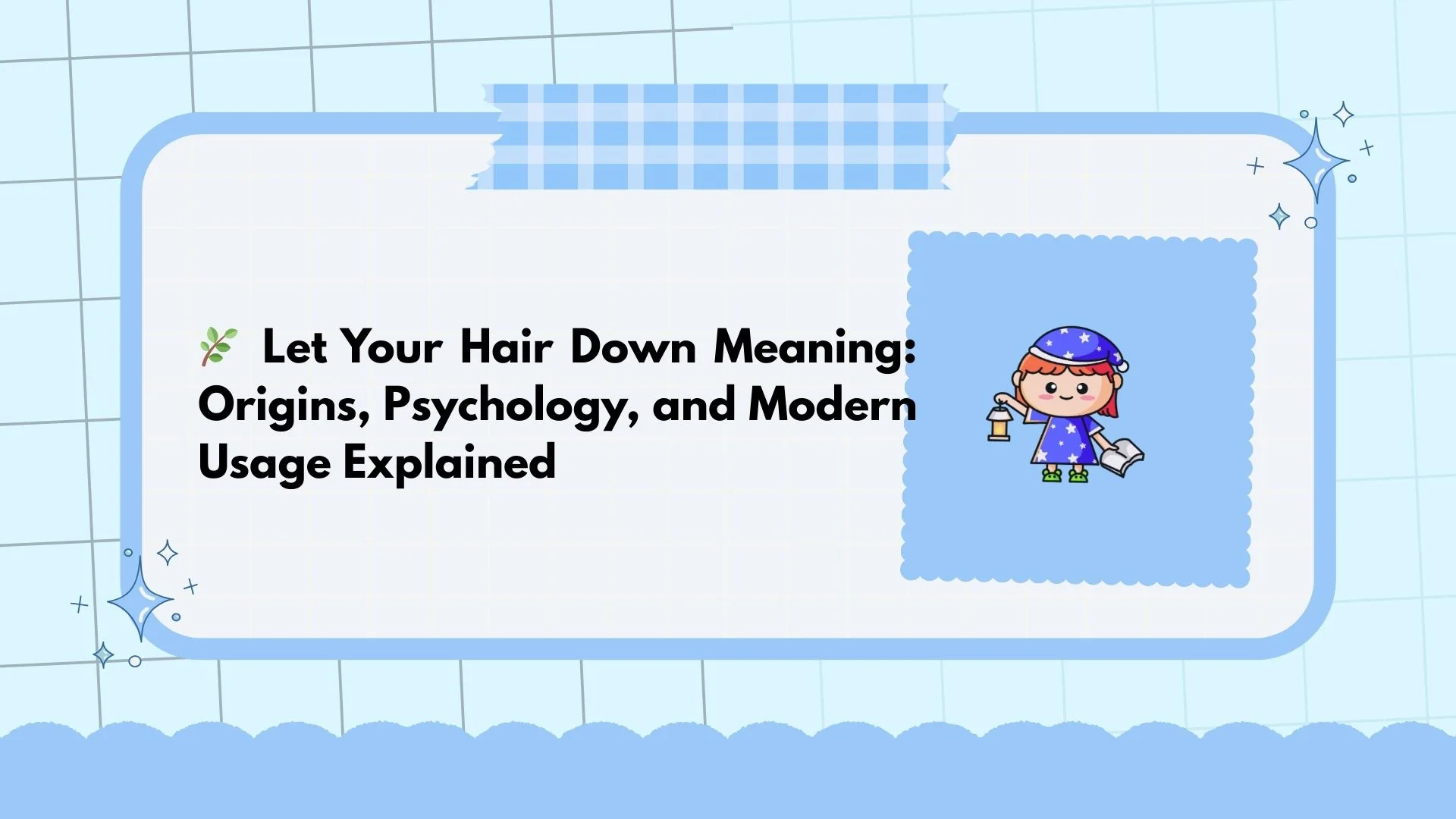 🌿 Let Your Hair Down Meaning: Origins, Psychology, and Modern Usage Explained